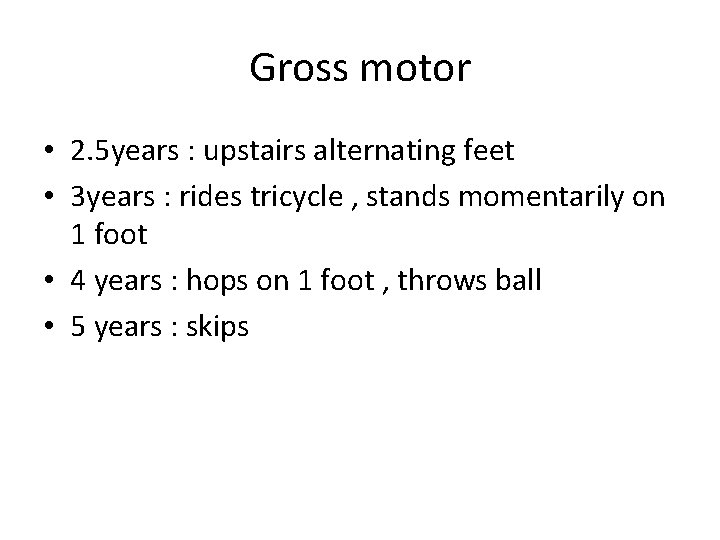 Gross motor

• 2.5years : upstairs alternating feet
• 3years : rides tricycle , stands momentarily on 1 foot
• 4 years : hops on 1 foot , throws ball
• 5 years : skips